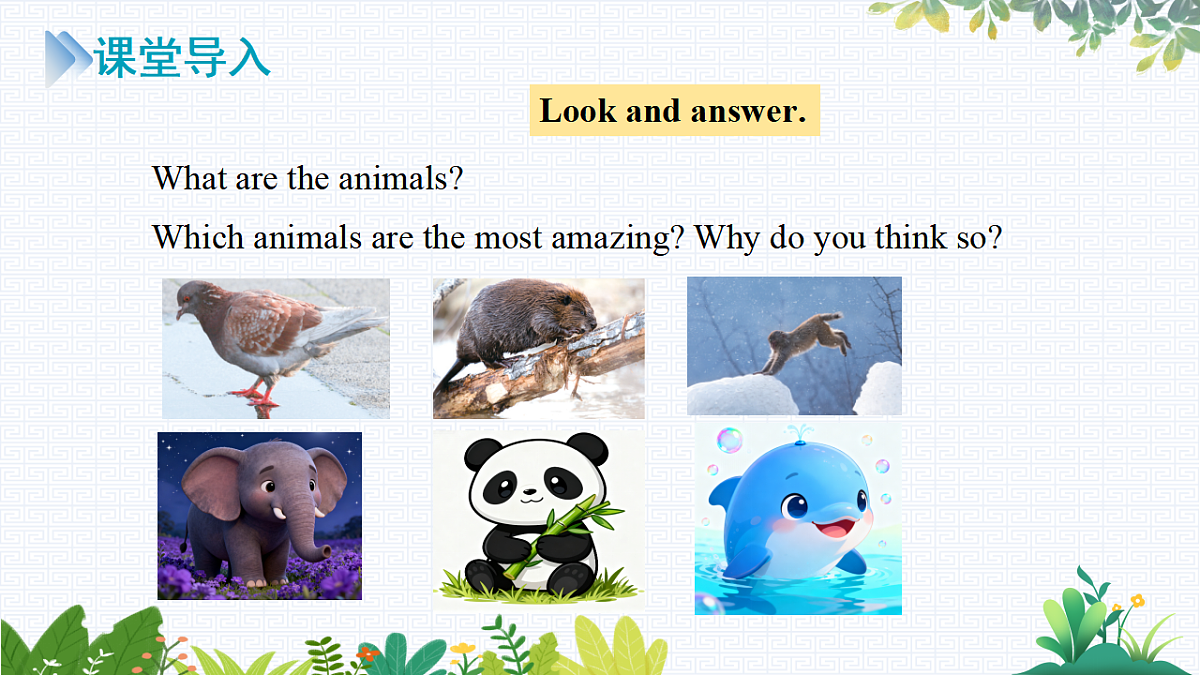 课堂导入

Look and answer.

What are the animals?

Which animals are the most amazing? Why do you think so?